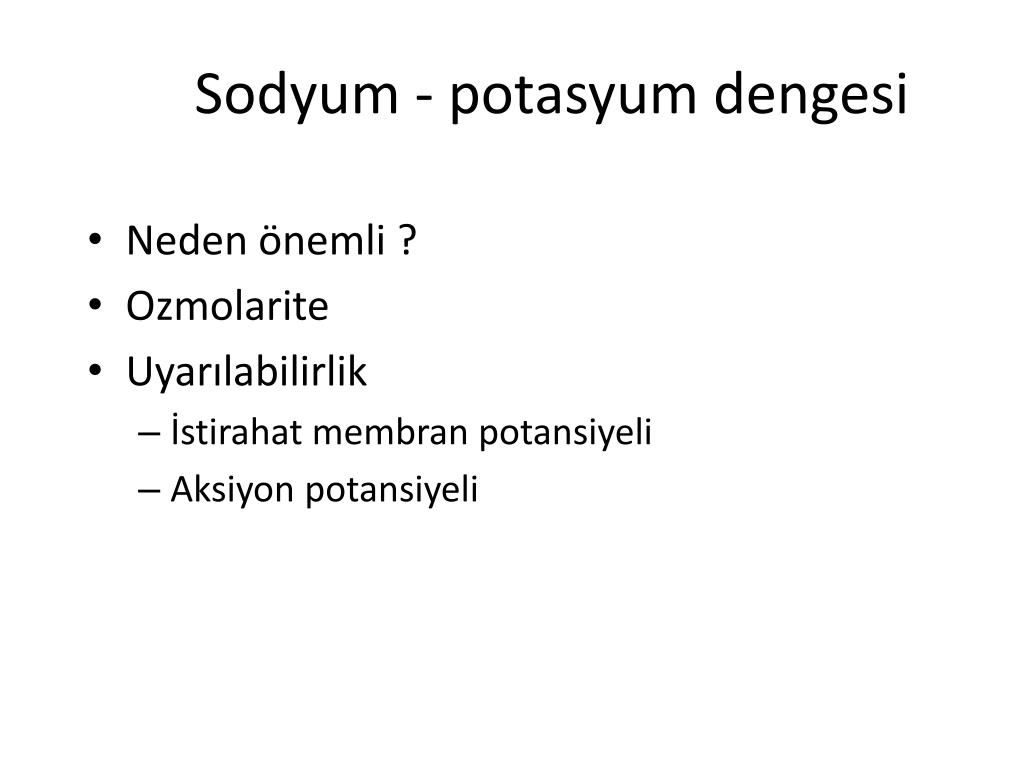 Sodyum - potasyum dengesi

• Neden önemli ?
• Ozmolarite
• Uyarılabilirlik
– İstirahat membran potansiyeli
– Aksiyon potansiyeli